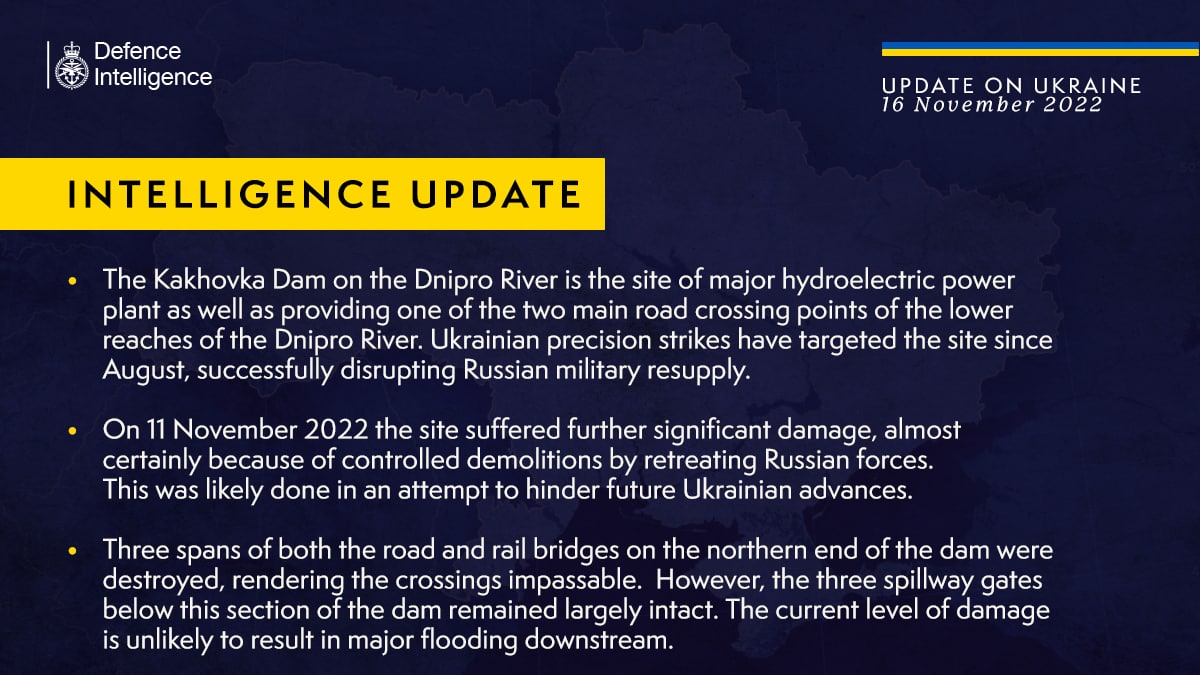 Defence Intelligence

UPDATE ON UKRAINE
16 November 2022

INTELLIGENCE UPDATE

• The Kakhovka Dam on the Dnipro River is the site of major hydroelectric power plant as well as providing one of the two main road crossing points of the lower reaches of the Dnipro River. Ukrainian precision strikes have targeted the site since August, successfully disrupting Russian military resupply.

• On 11 November 2022 the site suffered further significant damage, almost certainly because of controlled demolitions by retreating Russian forces. This was likely done in an attempt to hinder future Ukrainian advances.

• Three spans of both the road and rail bridges on the northern end of the dam were destroyed, rendering the crossings impassable. However, the three spillway gates below this section of the dam remained largely intact. The current level of damage is unlikely to result in major flooding downstream.